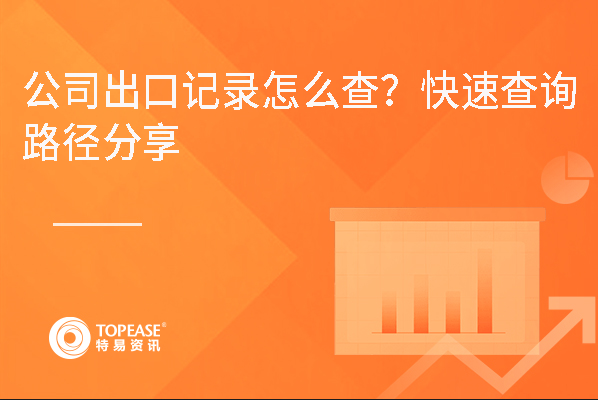 公司出口记录怎么查？快速查询路径分享

TOPEASE®
特易资讯